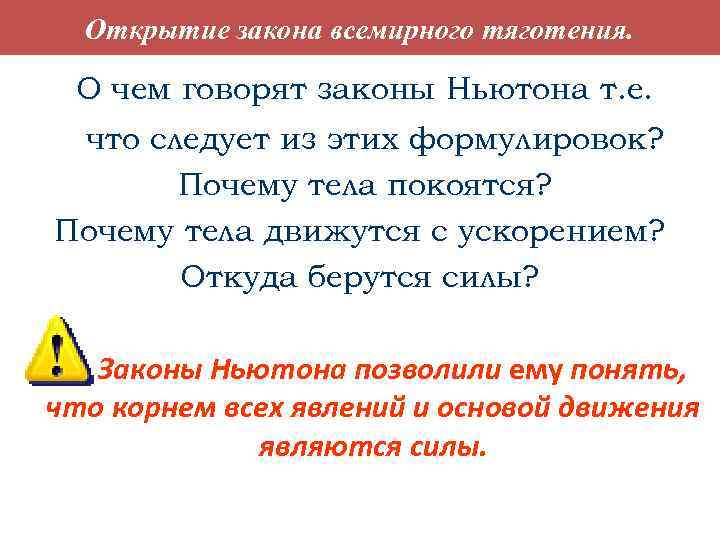 Открытие закона всемирного тяготения.

О чем говорят законы Ньютона т.е. что следует из этих формулировок? Почему тела покоятся? Почему тела движутся с ускорением? Откуда берутся силы?

Законы Ньютона позволили ему понять, что корнем всех явлений и основой движения являются силы.